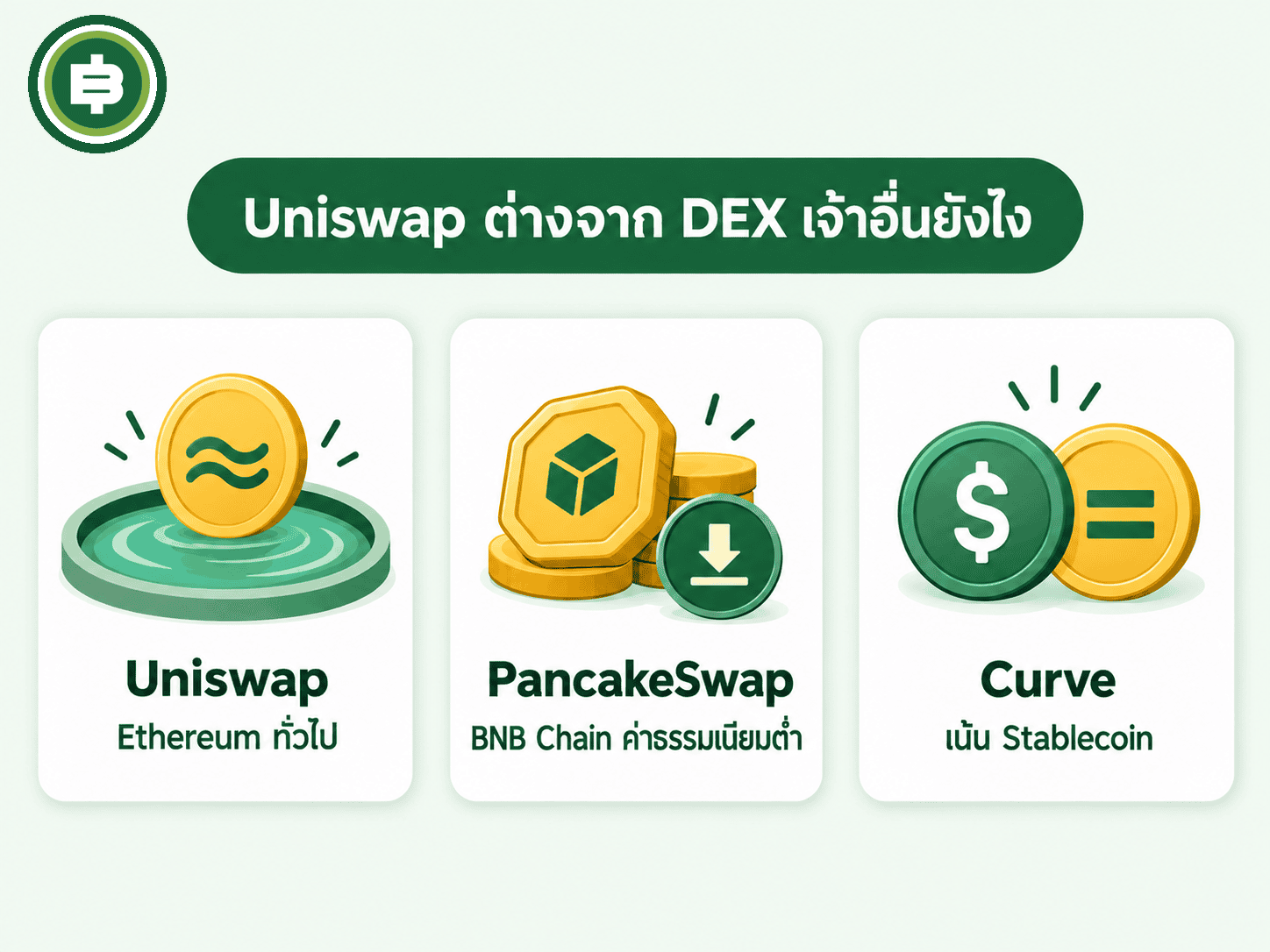 Uniswap ต่างจาก DEX เจ้าอื่นยังไง

Uniswap
Ethereum ทั่วไป

PancakeSwap
BNB Chain ค่าธรรมเนียมต่ำ

Curve
เน้น Stablecoin